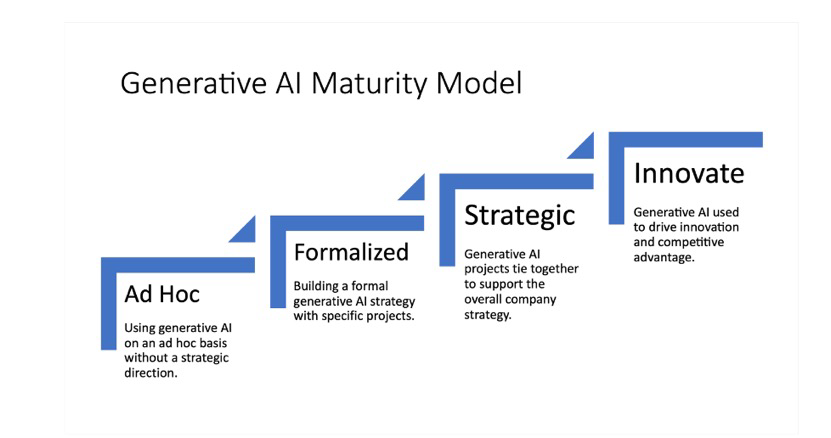 Generative AI Maturity Model

Ad Hoc

Using generative AI on an ad hoc basis without a strategic direction.

Formalized

Building a formal generative AI strategy with specific projects.

Strategic

Generative AI projects tie together to support the overall company strategy.

Innovate

Generative AI used to drive innovation and competitive advantage.